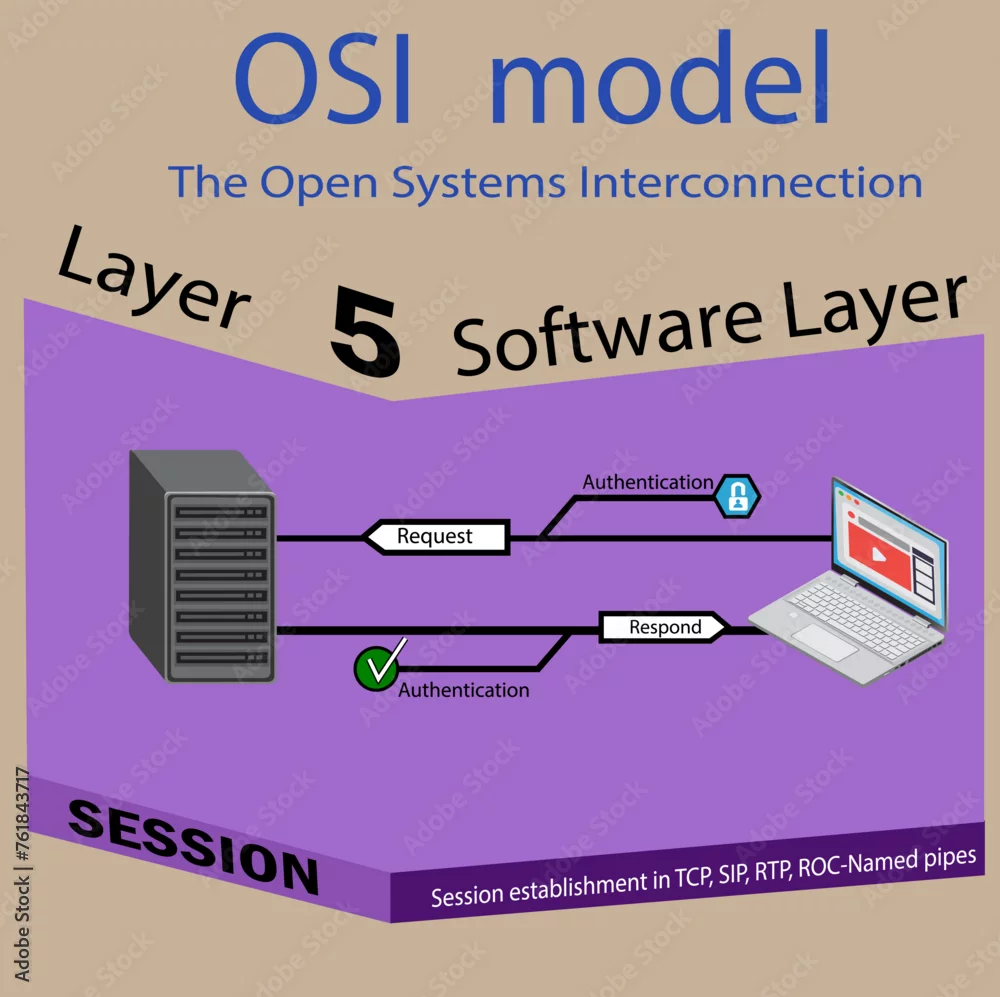 OSI model

The Open Systems Interconnection

Layer 5 Software Layer

Authentication

Request

Respond

Authentication

SESSION

Session establishment in TCP, SIP, RTP, ROC-Named pipes

Adobe Stock | #761843717